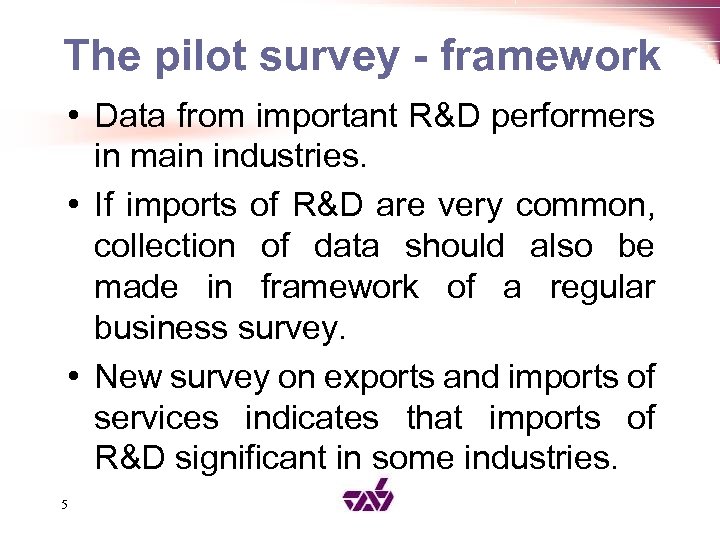 The pilot survey - framework

• Data from important R&D performers in main industries.

• If imports of R&D are very common, collection of data should also be made in framework of a regular business survey.

• New survey on exports and imports of services indicates that imports of R&D significant in some industries.

5